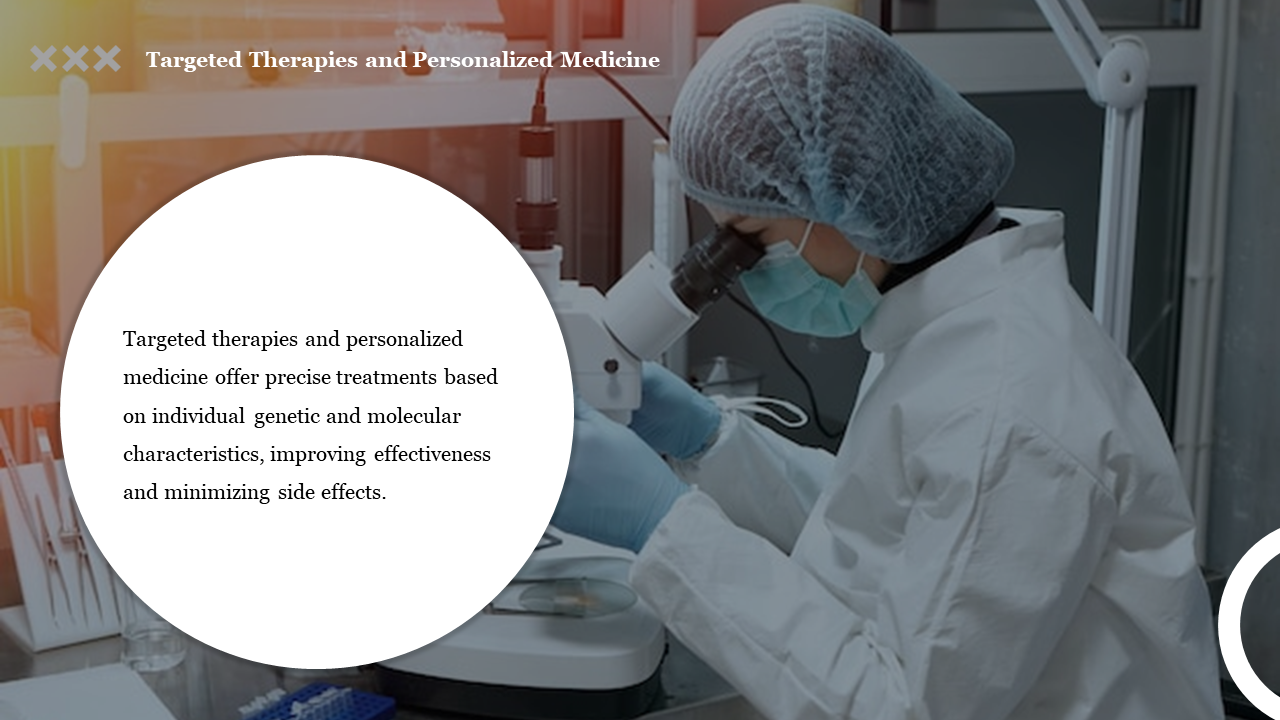 Targeted Therapies and Personalized Medicine

Targeted therapies and personalized medicine offer precise treatments based on individual genetic and molecular characteristics, improving effectiveness and minimizing side effects.